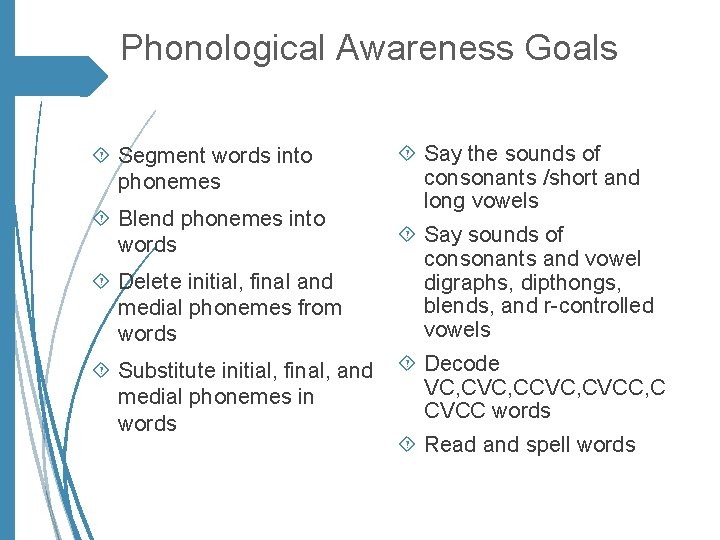 Phonological Awareness Goals

Segment words into phonemes

Blend phonemes into words

Delete initial, final and medial phonemes from words

Substitute initial, final, and medial phonemes in words

Say the sounds of consonants /short and long vowels

Say sounds of consonants and vowel digraphs, dipthongs, blends, and r-controlled vowels

Decode VC,CVC,CCVC,CVCC,CCVCC words

Read and spell words